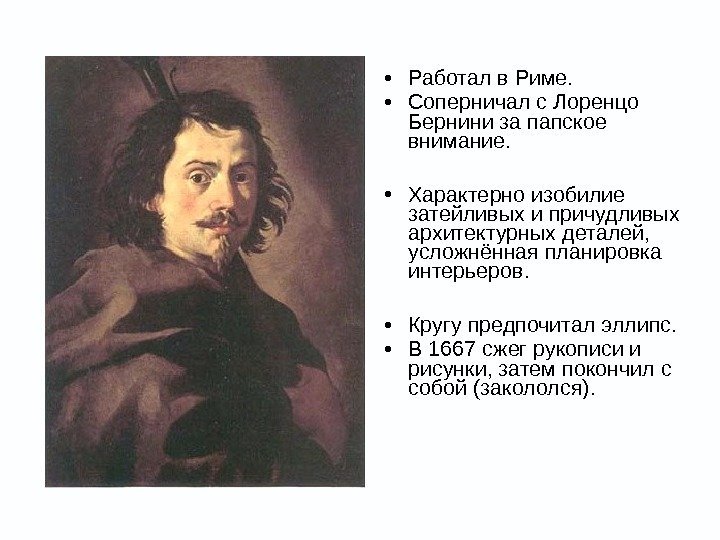 • Работал в Риме.
• Соперничал с Лоренцо Бернини за папское внимание.

• Характерно изобилие затейливых и причудливых архитектурных деталей, усложнённая планировка интерьеров.

• Кругу предпочитал эллипс.
• В 1667 сжег рукописи и рисунки, затем покончил с собой (закололся).